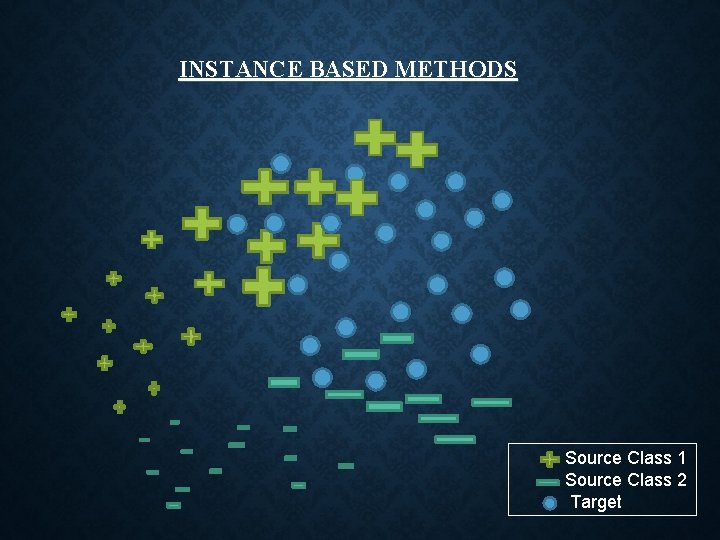 INSTANCE BASED METHODS

Source Class 1
Source Class 2
Target